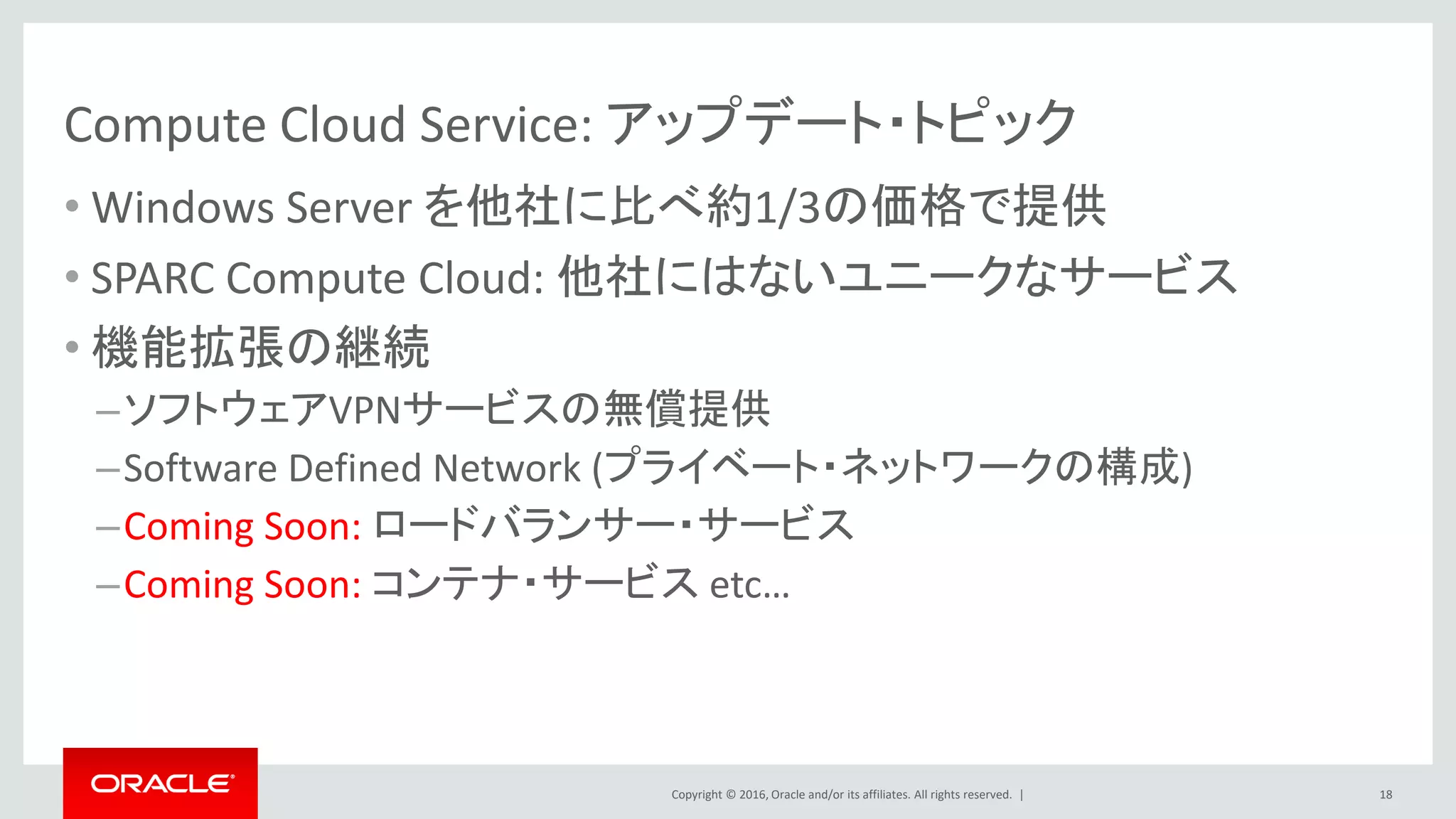 Compute Cloud Service: アップデート･トピック

• Windows Server を他社に比べ約1/3の価格で提供

• SPARC Compute Cloud: 他社にはないユニークなサービス

• 機能拡張の継続

– ソフトウェアVPNサービスの無償提供

– Software Defined Network (プライベート･ネットワークの構成)

– Coming Soon: ロードバランサー･サービス

– Coming Soon: コンテナ･サービス etc...

ORACLE

Copyright © 2016, Oracle and/or its affiliates. All rights reserved. |

18